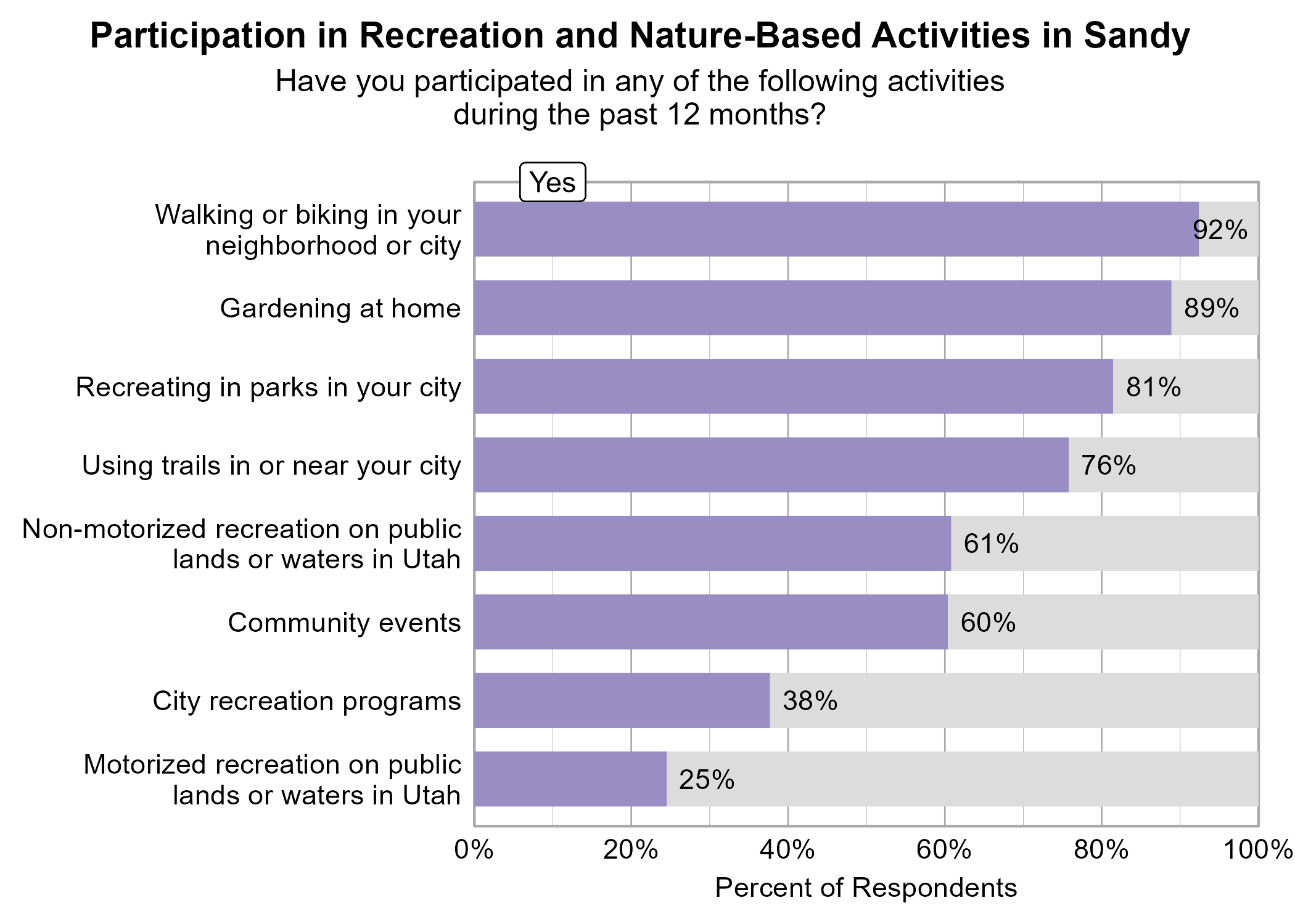 Participation in Recreation and Nature-Based Activities in Sandy

Have you participated in any of the following activities during the past 12 months?

Yes

Walking or biking in your neighborhood or city 92%

Gardening at home 89%

Recreating in parks in your city 81%

Using trails in or near your city 76%

Non-motorized recreation on public lands or waters in Utah 61%

Community events 60%

City recreation programs 38%

Motorized recreation on public lands or waters in Utah 25%

0% 20% 40% 60% 80% 100%

Percent of Respondents